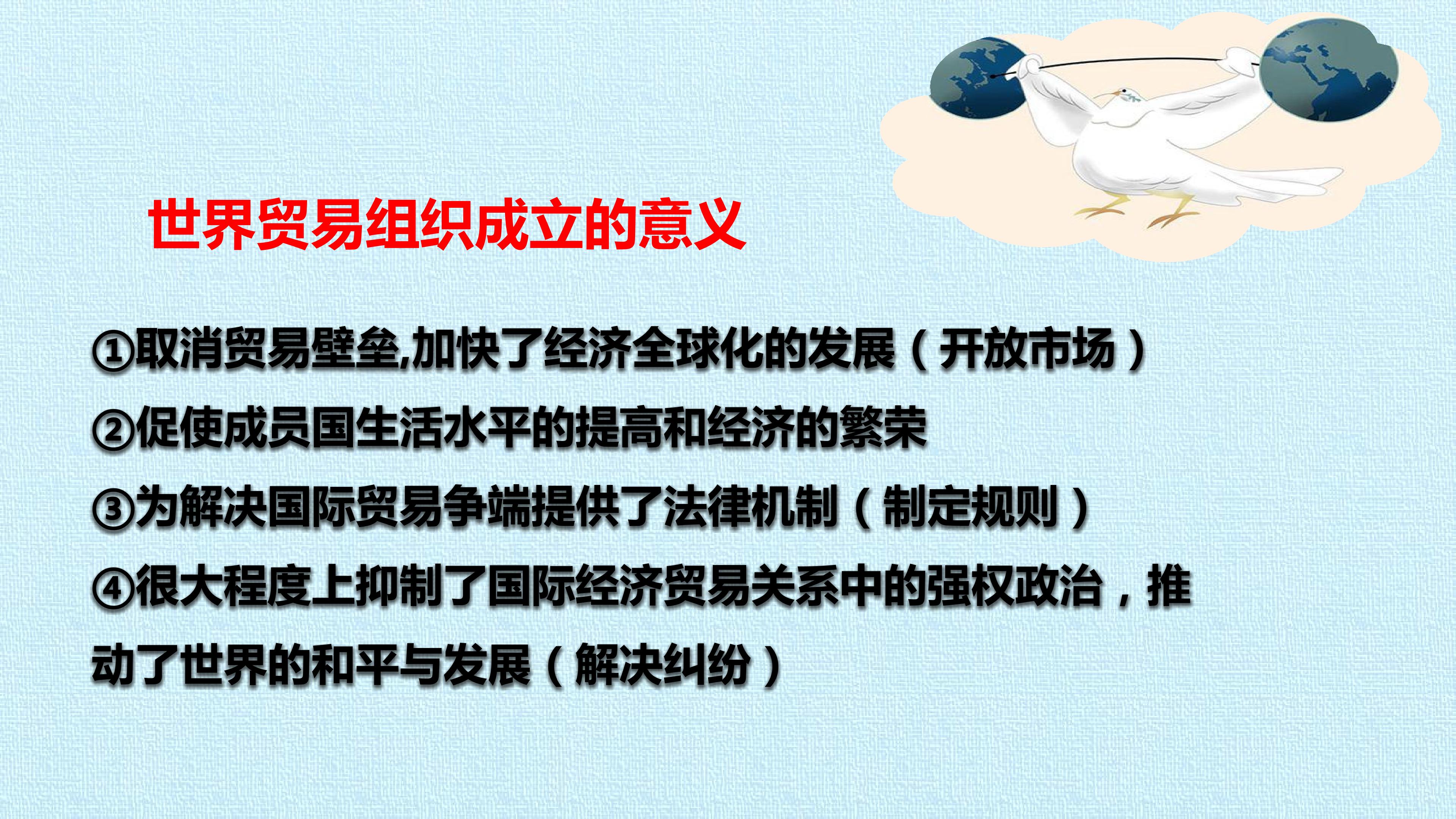 世界贸易组织成立的意义

①取消贸易壁垒,加快了经济全球化的发展（开放市场）

②促使成员国生活水平的提高和经济的繁荣

③为解决国际贸易争端提供了法律机制（制定规则）

④很大程度上抑制了国际经济贸易关系中的强权政治，推动了世界的和平与发展（解决纠纷）